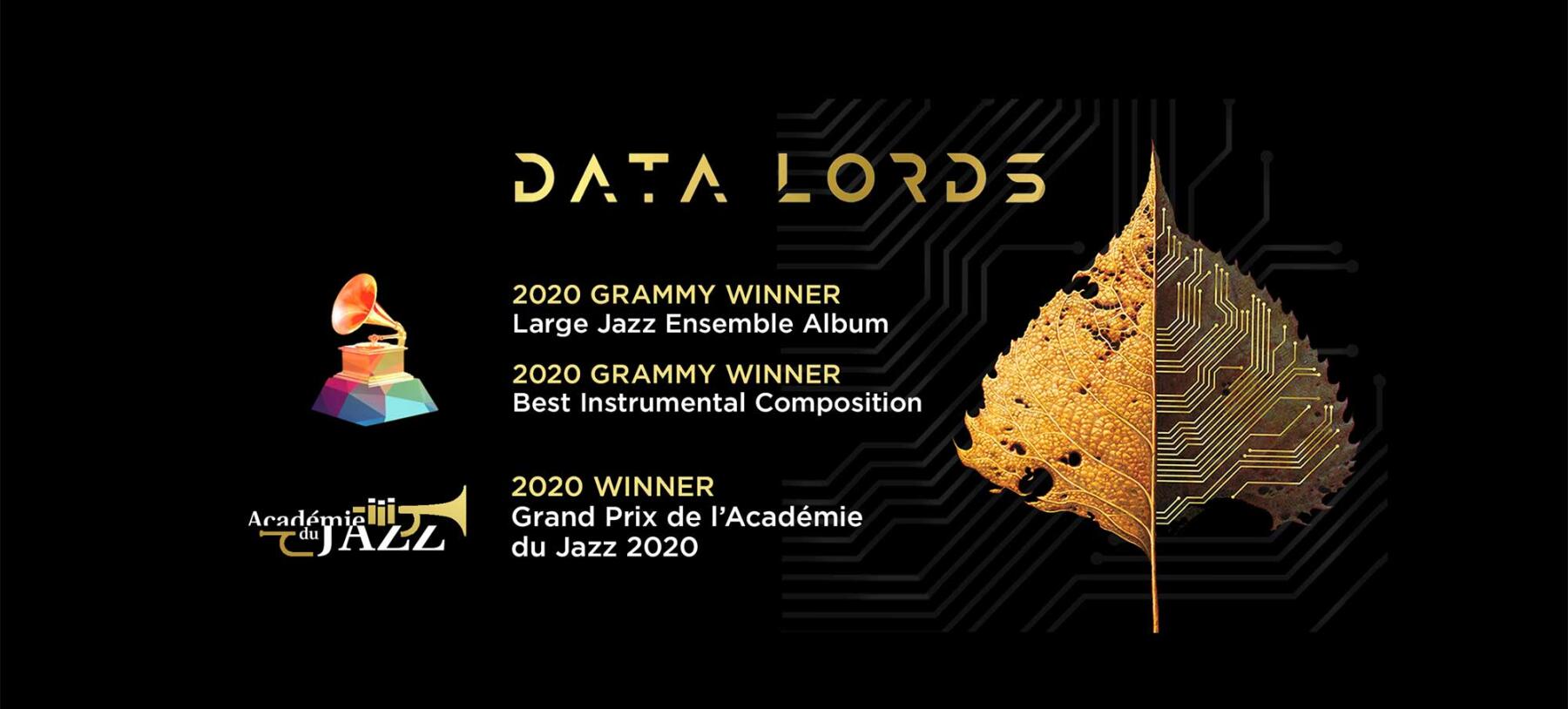 DATA LORDS

2020 GRAMMY WINNER
Large Jazz Ensemble Album

2020 GRAMMY WINNER
Best Instrumental Composition

Académie du JAZZ

2020 WINNER
Grand Prix de l'Académie du Jazz 2020